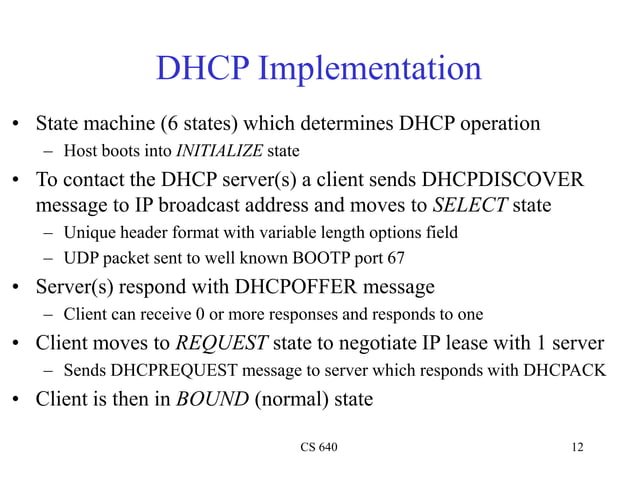 DHCP Implementation

• State machine (6 states) which determines DHCP operation
 – Host boots into INITIALIZE state

• To contact the DHCP server(s) a client sends DHCPDISCOVER message to IP broadcast address and moves to SELECT state
 – Unique header format with variable length options field
 – UDP packet sent to well known BOOTP port 67

• Server(s) respond with DHCPOFFER message
 – Client can receive 0 or more responses and responds to one

• Client moves to REQUEST state to negotiate IP lease with 1 server
 – Sends DHCPREQUEST message to server which responds with DHCPACK

• Client is then in BOUND (normal) state

CS 640

12